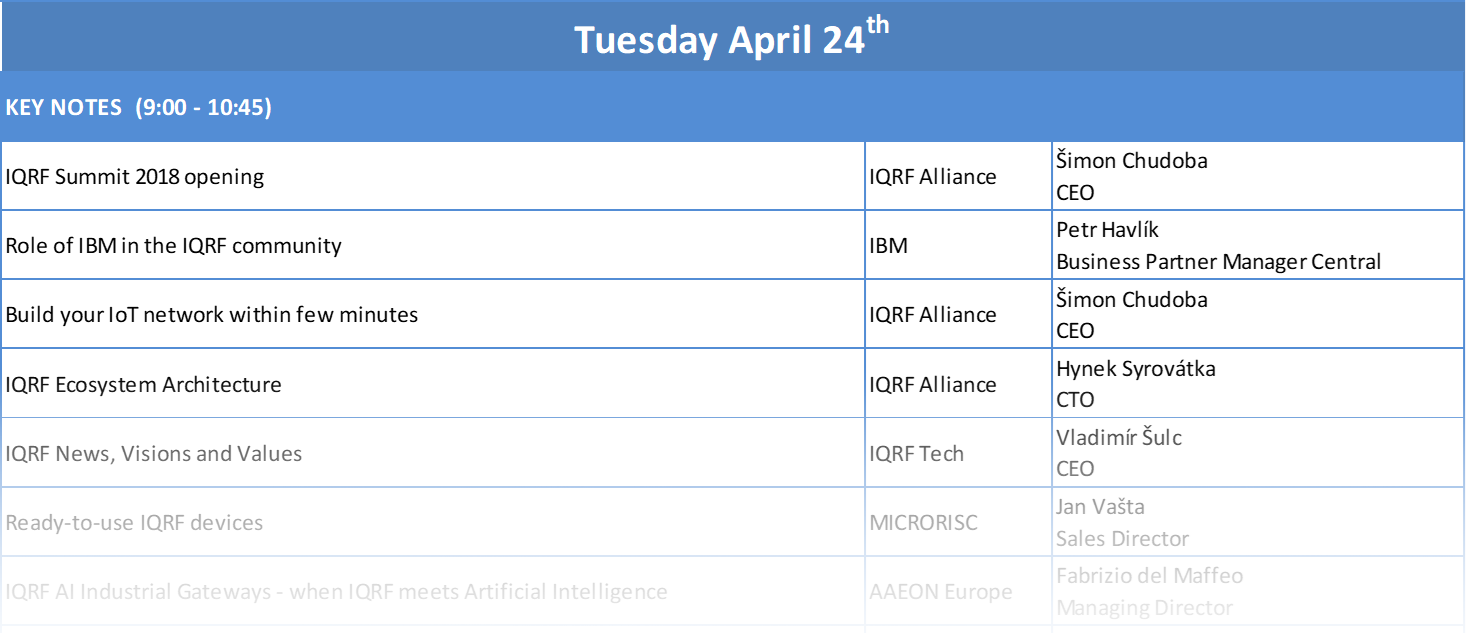 Tuesday April 24$^{th}$

KEY NOTES (9:00 - 10:45)

| | | |
|---|---|---|
| IQRF Summit 2018 opening | IQRF Alliance | Šimon Chudoba CEO |
| Role of IBM in the IQRF community | IBM | Petr Havlík Business Partner Manager Central |
| Build your IoT network within few minutes | IQRF Alliance | Šimon Chudoba CEO |
| IQRF Ecosystem Architecture | IQRF Alliance | Hynek Syrovátka CTO |
| IQRF News, Visions and Values | IQRF Tech | Vladimír Šulc CEO |
| Ready-to-use IQRF devices | MICRORISC | Jan Vašta Sales Director |
| IQRF AI Industrial Gateways - when IQRF meets Artificial Intelligence | AAEON Europe | Fabrizio del Maffeo Managing Director |